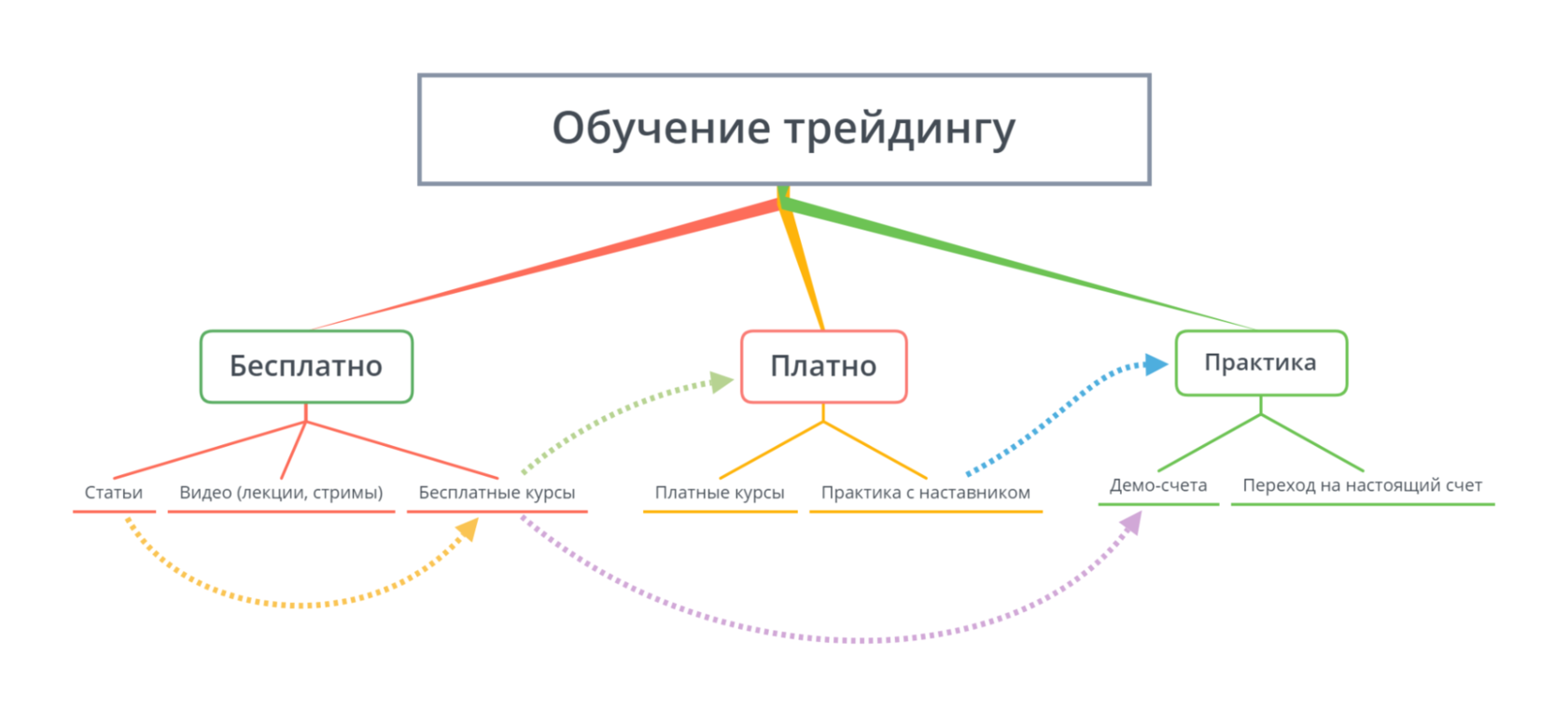 Обучение трейдингу

Бесплатно

Платно

Практика

Статьи

Видео (лекции, стримы)

Бесплатные курсы

Платные курсы

Практика с наставником

Демо-счета

Переход на настоящий счет